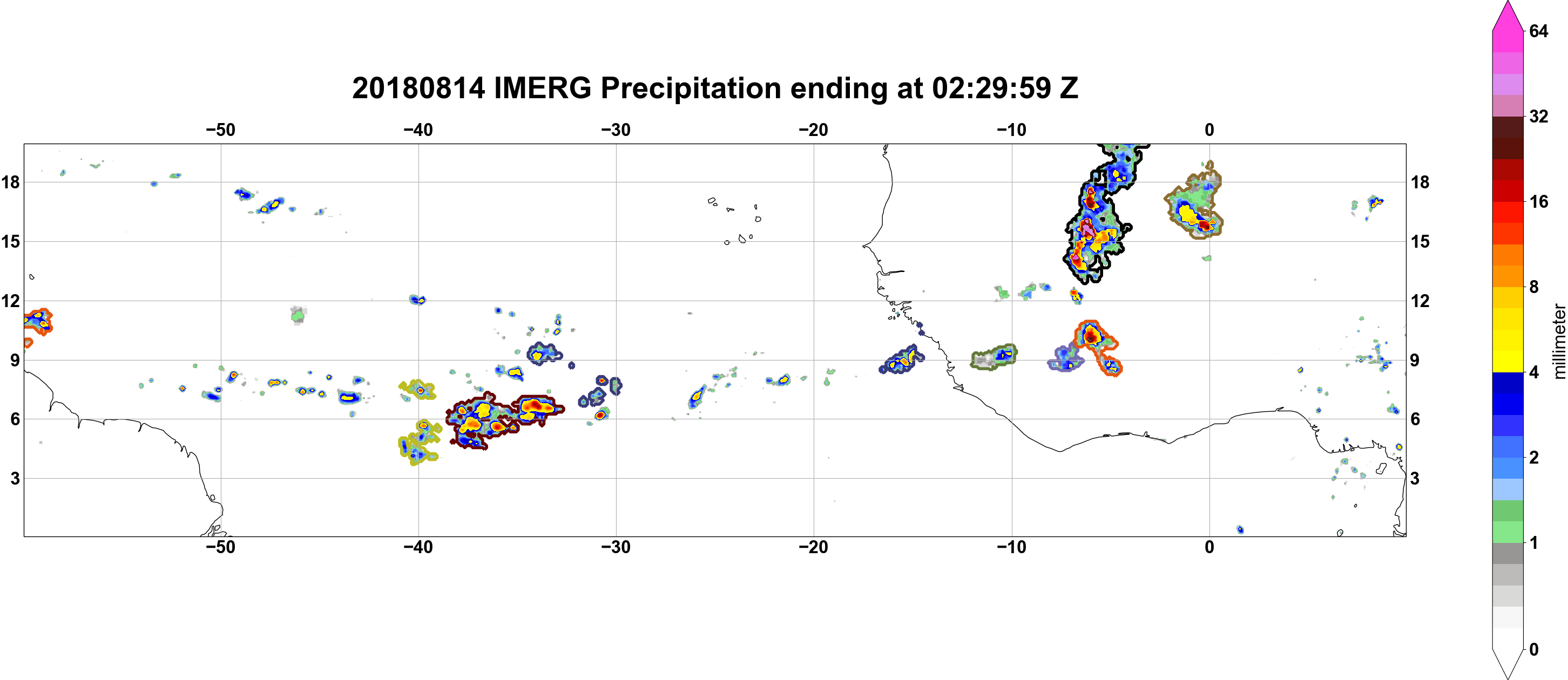 20180814 IMERG Precipitation ending at 02:29:59 Z

−50 −40 −30 −20 −10 0

18 15 12 9 6 3

18 15 12 9 6 3

−50 −40 −30 −20 −10 0

64
32
16
8
4
2
1
0

millimeter